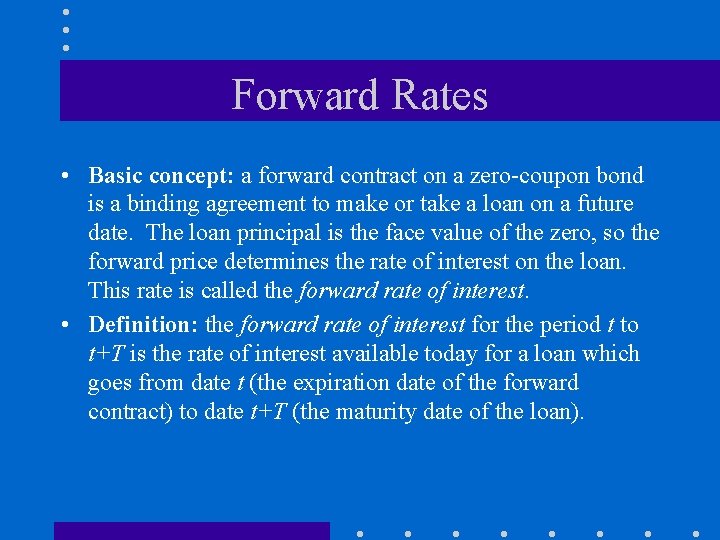 Forward Rates

• Basic concept: a forward contract on a zero-coupon bond is a binding agreement to make or take a loan on a future date. The loan principal is the face value of the zero, so the forward price determines the rate of interest on the loan. This rate is called the forward rate of interest.

• Definition: the forward rate of interest for the period $t$ to $t+T$ is the rate of interest available today for a loan which goes from date $t$ (the expiration date of the forward contract) to date $t+T$ (the maturity date of the loan).